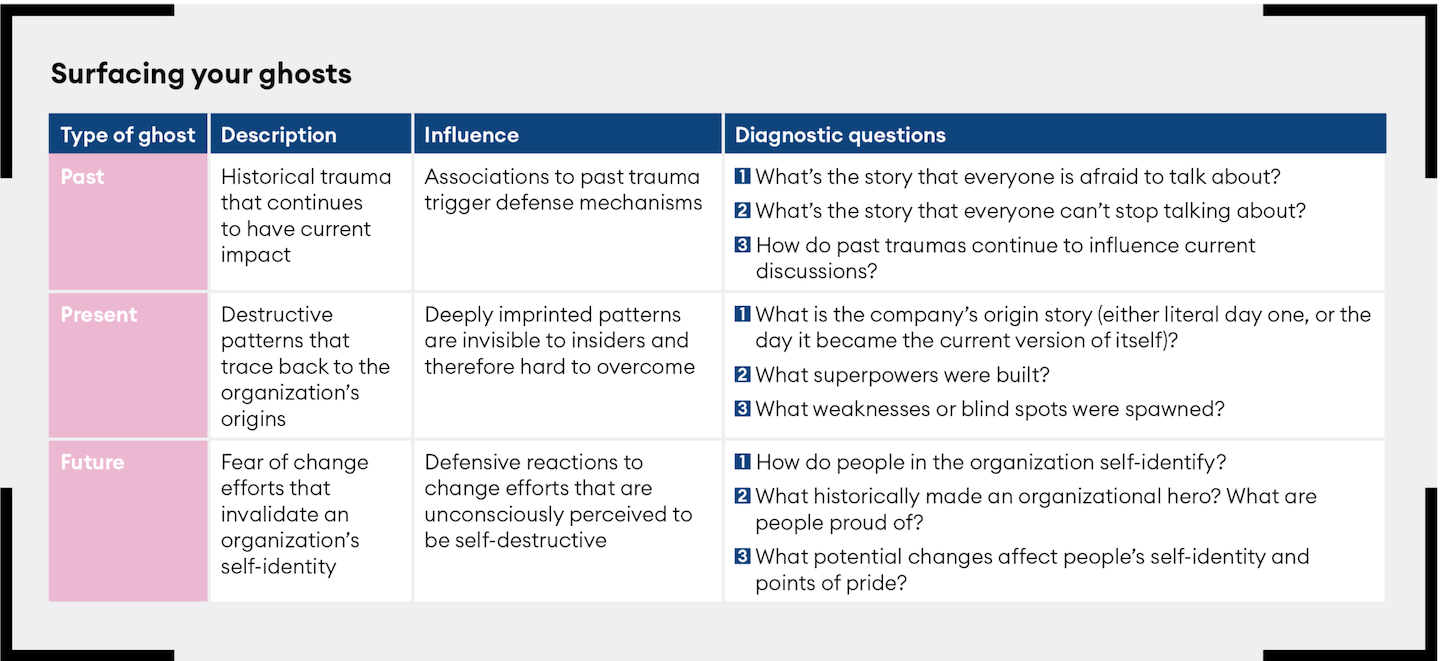 Surfacing your ghosts

| Type of ghost | Description | Influence | Diagnostic questions |
|---|---|---|---|
| Past | Historical trauma that continues to have current impact | Associations to past trauma trigger defense mechanisms | 1 What's the story that everyone is afraid to talk about? 2 What's the story that everyone can't stop talking about? 3 How do past traumas continue to influence current discussions? |
| Present | Destructive patterns that trace back to the organization's origins | Deeply imprinted patterns are invisible to insiders and therefore hard to overcome | 1 What is the company's origin story (either literal day one, or the day it became the current version of itself)? 2 What superpowers were built? 3 What weaknesses or blind spots were spawned? |
| Future | Fear of change efforts that invalidate an organization's self-identity | Defensive reactions to change efforts that are unconsciously perceived to be self-destructive | 1 How do people in the organization self-identify? 2 What historically made an organizational hero? What are people proud of? 3 What potential changes affect people's self-identity and points of pride? |